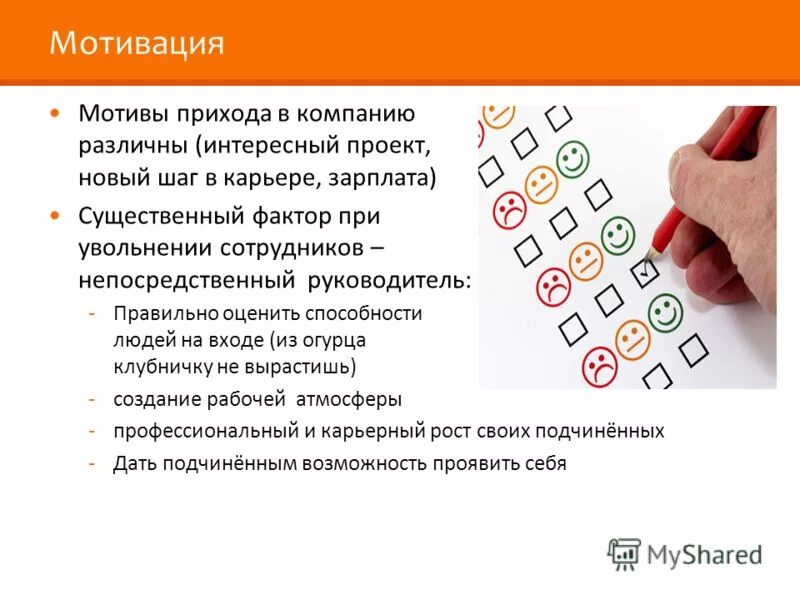 Мотивация

• Мотивы прихода в компанию различны (интересный проект, новый шаг в карьере, зарплата)
• Существенный фактор при увольнении сотрудников – непосредственный руководитель:
- Правильно оценить способности людей на входе (из огурца клубничку не вырастишь)
- создание рабочей атмосферы
- профессиональный и карьерный рост своих подчинённых
- Дать подчинённым возможность проявить себя

MyShared